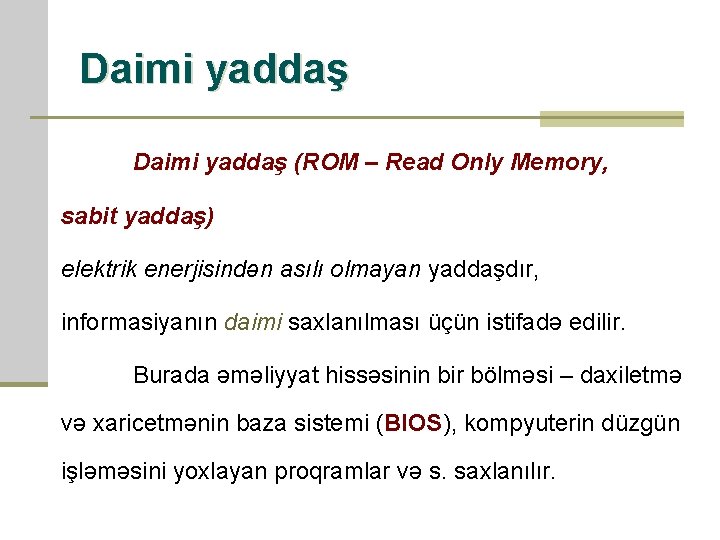 Daimi yaddaş

Daimi yaddaş (ROM – Read Only Memory, sabit yaddaş) elektrik enerjisindən asılı olmayan yaddaşdır, informasiyanın daimi saxlanılması üçün istifadə edilir.

Burada əməliyyat hissəsinin bir bölməsi – daxiletmə və xaricetmənin baza sistemi (BIOS), kompyuterin düzgün işləməsini yoxlayan proqramlar və s. saxlanılır.